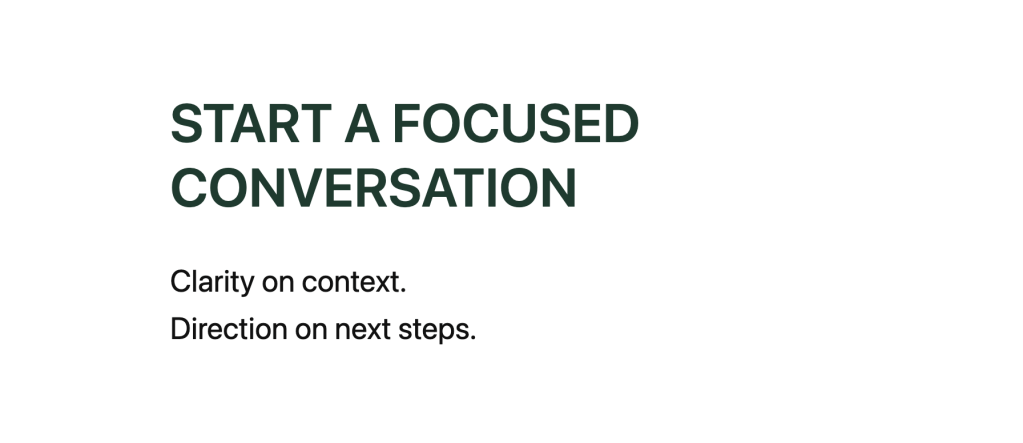 START A FOCUSED CONVERSATION

Clarity on context.
Direction on next steps.